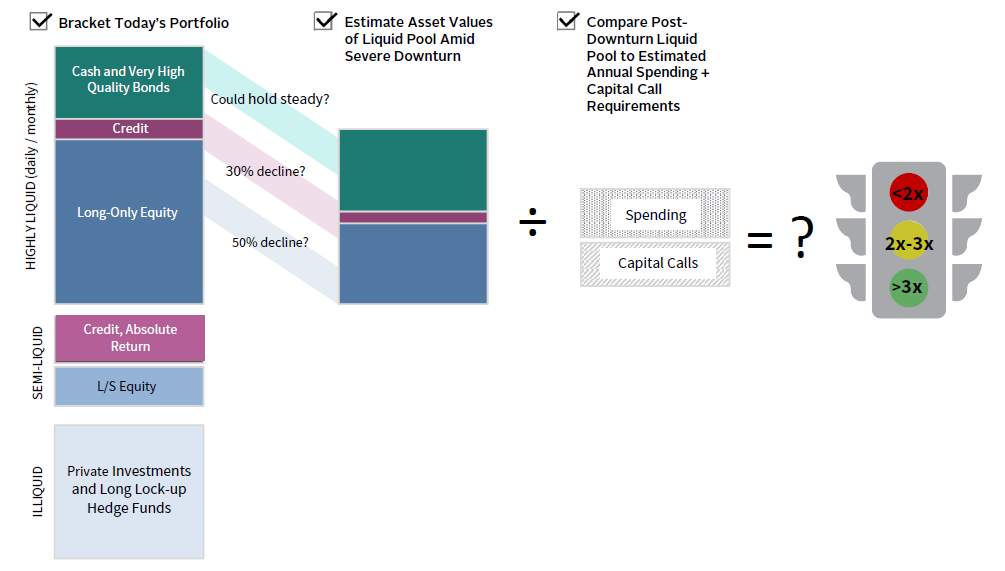 Bracket Today's Portfolio

Estimate Asset Values of Liquid Pool Amid Severe Downturn

Compare Post-Downturn Liquid Pool to Estimated Annual Spending + Capital Call Requirements

HIGHLY LIQUID (daily / monthly)

Cash and Very High Quality Bonds

Credit

Long-Only Equity

Could hold steady?

30% decline?

50% decline?

÷

Spending

Capital Calls

= ?

<2x

2x-3x

>3x

SEMI-LIQUID

Credit, Absolute Return

L/S Equity

ILLIQUID

Private Investments and Long Lock-up Hedge Funds